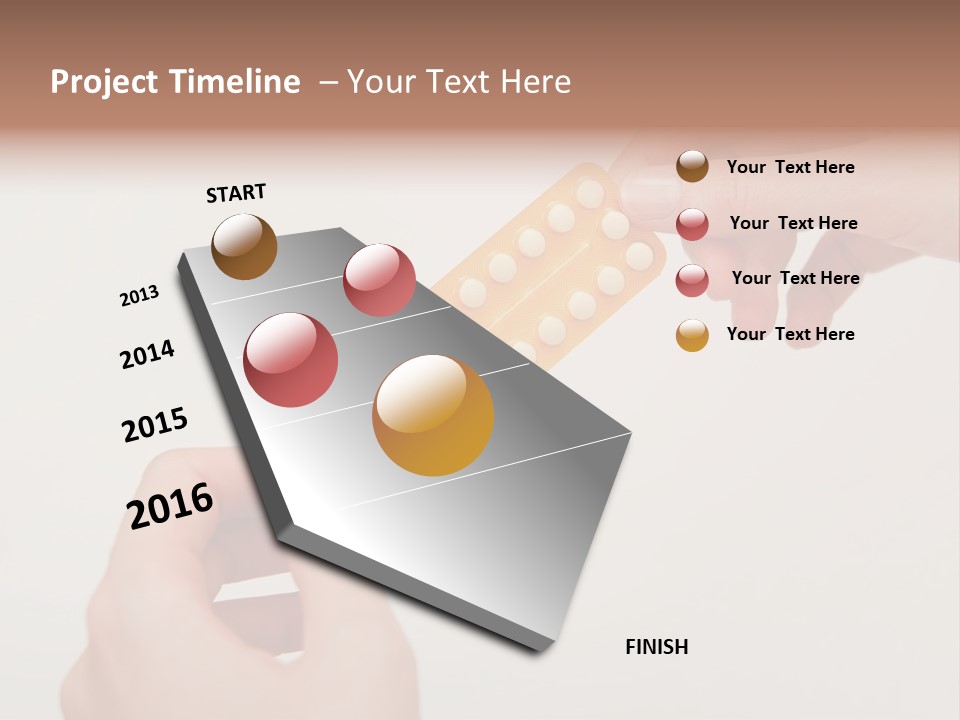 Project Timeline – Your Text Here

START

2013

2014

2015

2016

FINISH

Your Text Here

Your Text Here

Your Text Here

Your Text Here